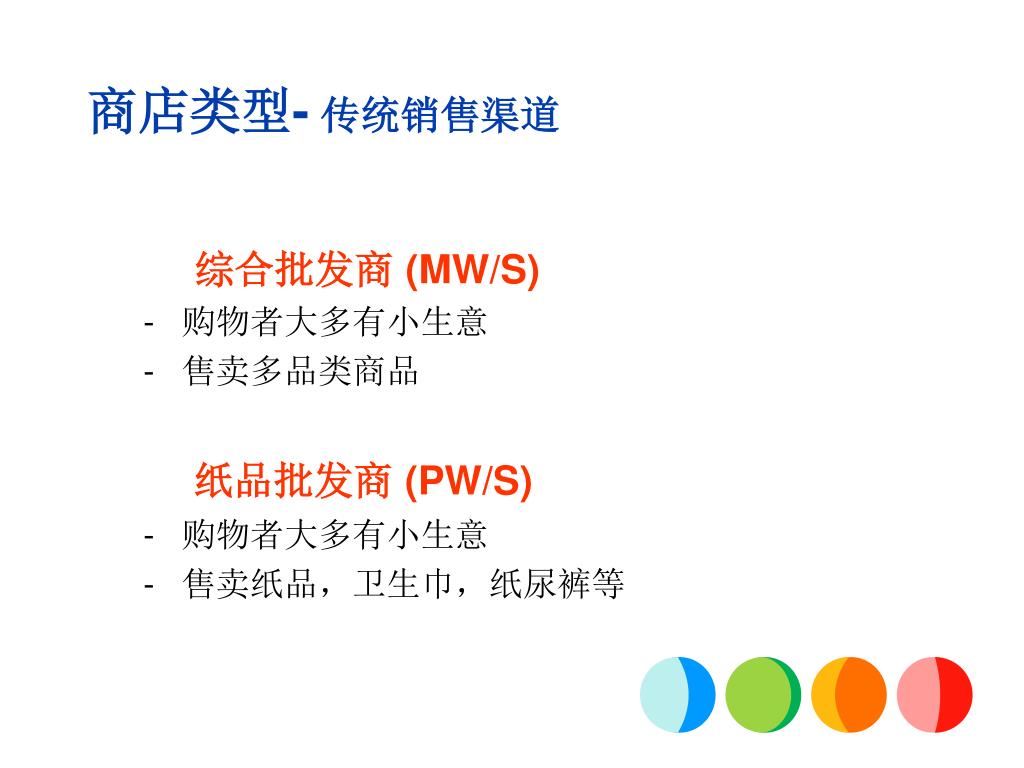 商店类型- 传统销售渠道

综合批发商 (MW/S)
- 购物者大多有小生意
- 售卖多品类商品

纸品批发商 (PW/S)
- 购物者大多有小生意
- 售卖纸品，卫生巾，纸尿裤等